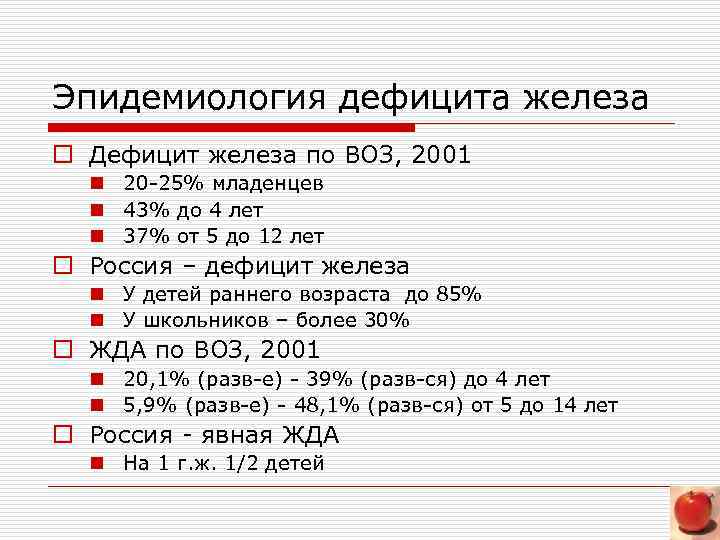 Эпидемиология дефицита железа

Дефицит железа по ВОЗ, 2001
20-25% младенцев
43% до 4 лет
37% от 5 до 12 лет
Россия – дефицит железа
У детей раннего возраста до 85%
У школьников – более 30%
ЖДА по ВОЗ, 2001
20,1% (разв-е) - 39% (разв-ся) до 4 лет
5,9% (разв-е) - 48,1% (разв-ся) от 5 до 14 лет
Россия - явная ЖДА
На 1 г.ж. 1/2 детей